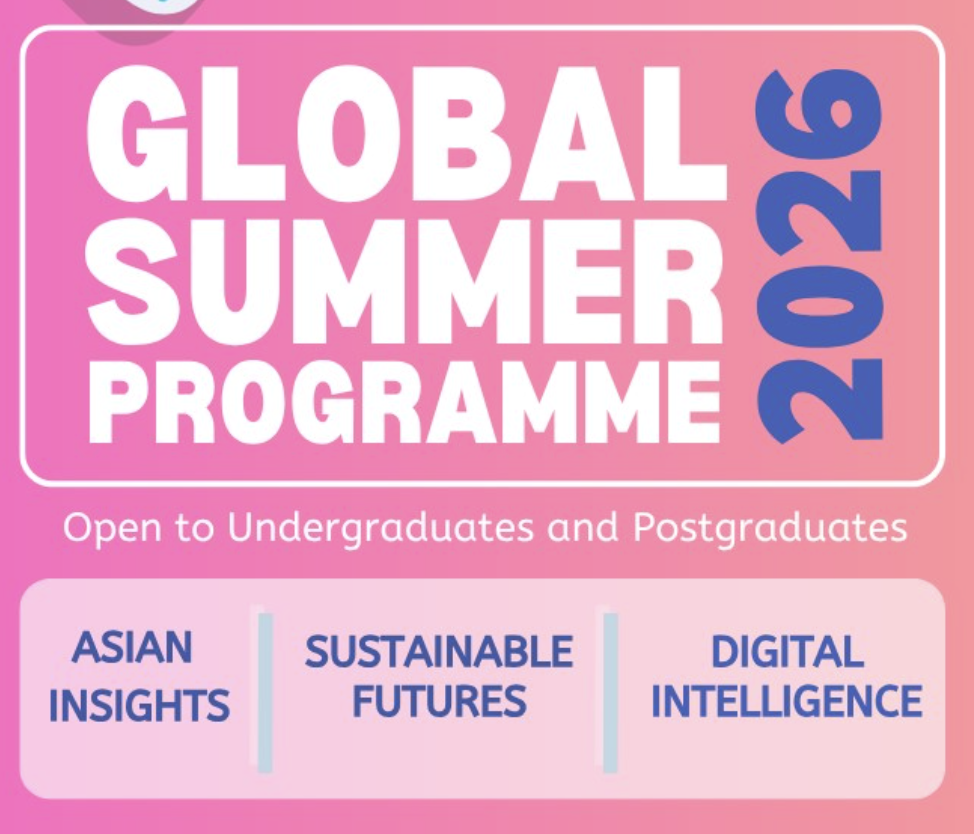 GLOBAL SUMMER PROGRAMME 2026

Open to Undergraduates and Postgraduates

ASIAN INSIGHTS

SUSTAINABLE FUTURES

DIGITAL INTELLIGENCE